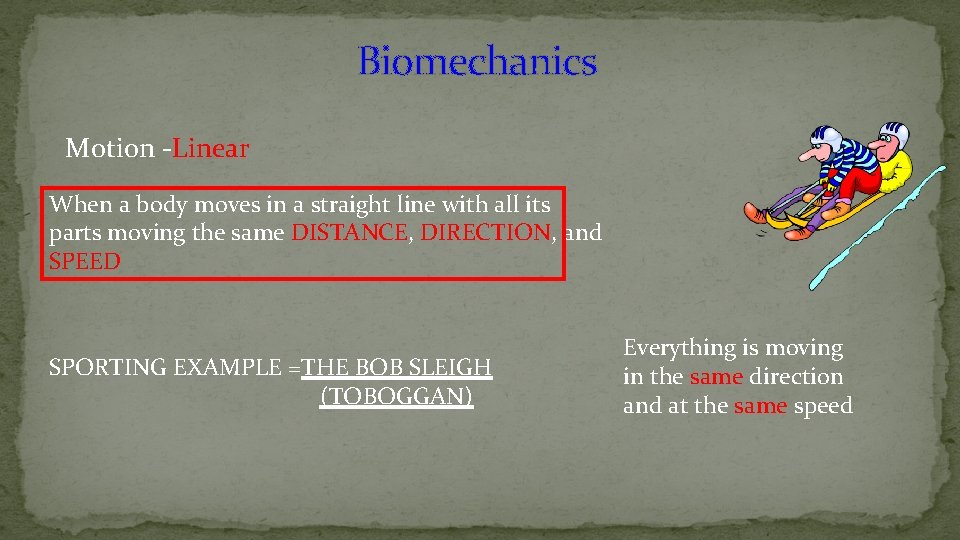 Biomechanics

Motion -Linear

When a body moves in a straight line with all its parts moving the same DISTANCE, DIRECTION, and SPEED

SPORTING EXAMPLE =THE BOB SLEIGH (TOBOGGAN)

Everything is moving in the same direction and at the same speed